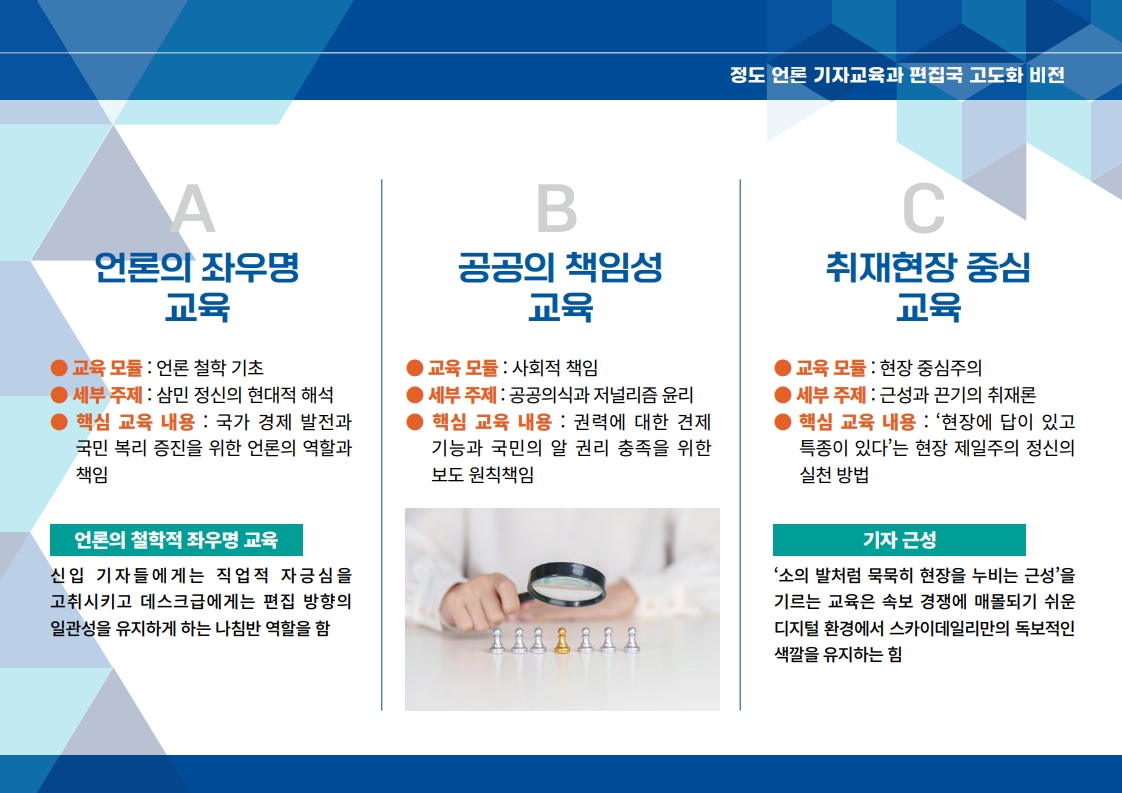 정도 언론 기자교육과 편집국 고도화 비전

A

언론의 좌우명 교육

● 교육 모듈 : 언론 철학 기초
● 세부 주제 : 삼민 정신의 현대적 해석
● 핵심 교육 내용 : 국가 경제 발전과 국민 복리 증진을 위한 언론의 역할과 책임

언론의 철학적 좌우명 교육

신입 기자들에게는 직업적 자긍심을 고취시키고 데스크급에게는 편집 방향의 일관성을 유지하게 하는 나침반 역할을 함

B

공공의 책임성 교육

● 교육 모듈 : 사회적 책임
● 세부 주제 : 공공의식과 저널리즘 윤리
● 핵심 교육 내용 : 권력에 대한 견제 기능과 국민의 알 권리 충족을 위한 보도 원칙책임

C

취재현장 중심 교육

● 교육 모듈 : 현장 중심주의
● 세부 주제 : 근성과 끈기의 취재론
● 핵심 교육 내용 : '현장에 답이 있고 특종이 있다'는 현장 제일주의 정신의 실천 방법

기자 근성

'소의 발처럼 묵묵히 현장을 누비는 근성'을 기르는 교육은 속보 경쟁에 매몰되기 쉬운 디지털 환경에서 스카이데일리만의 독보적인 색깔을 유지하는 힘